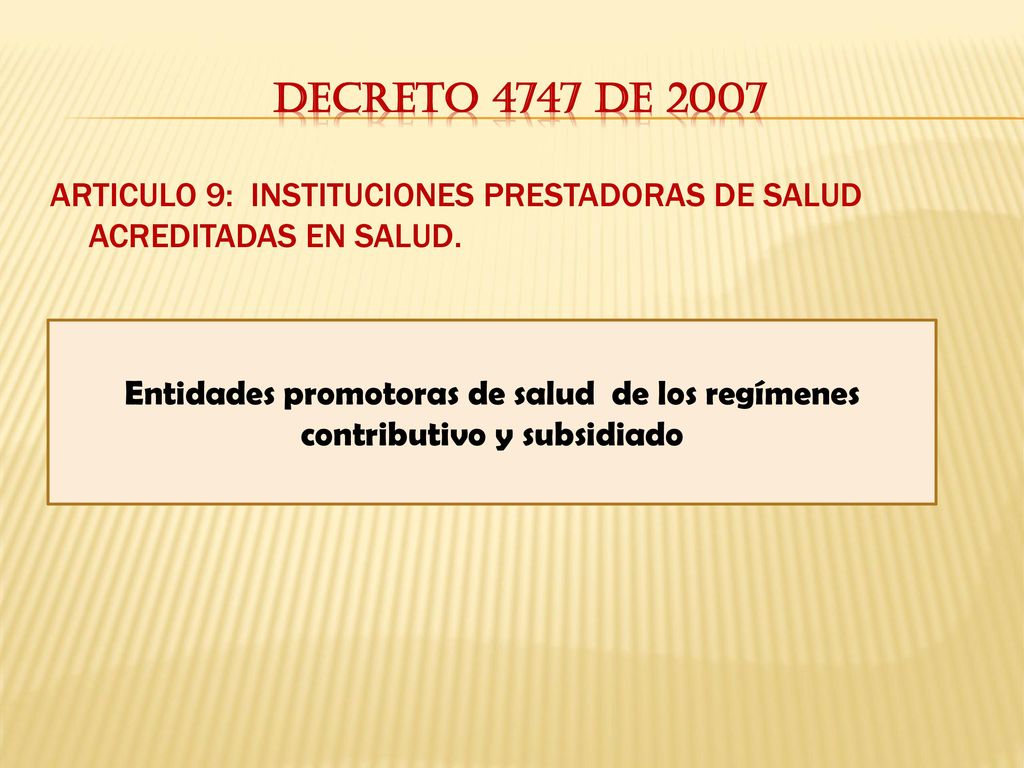 DECRETO 4747 DE 2007

ARTICULO 9: INSTITUCIONES PRESTADORAS DE SALUD ACREDITADAS EN SALUD.

Entidades promotoras de salud de los regímenes contributivo y subsidiado